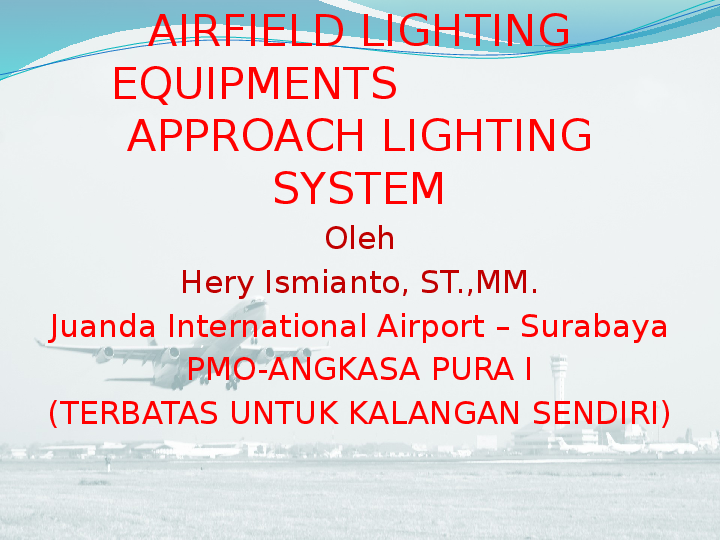 AIRFIELD LIGHTING EQUIPMENTS
APPROACH LIGHTING SYSTEM

Oleh

Hery Ismianto, ST.,MM.

Juanda International Airport – Surabaya

PMO-ANGKASA PURA I

(TERBATAS UNTUK KALANGAN SENDIRI)